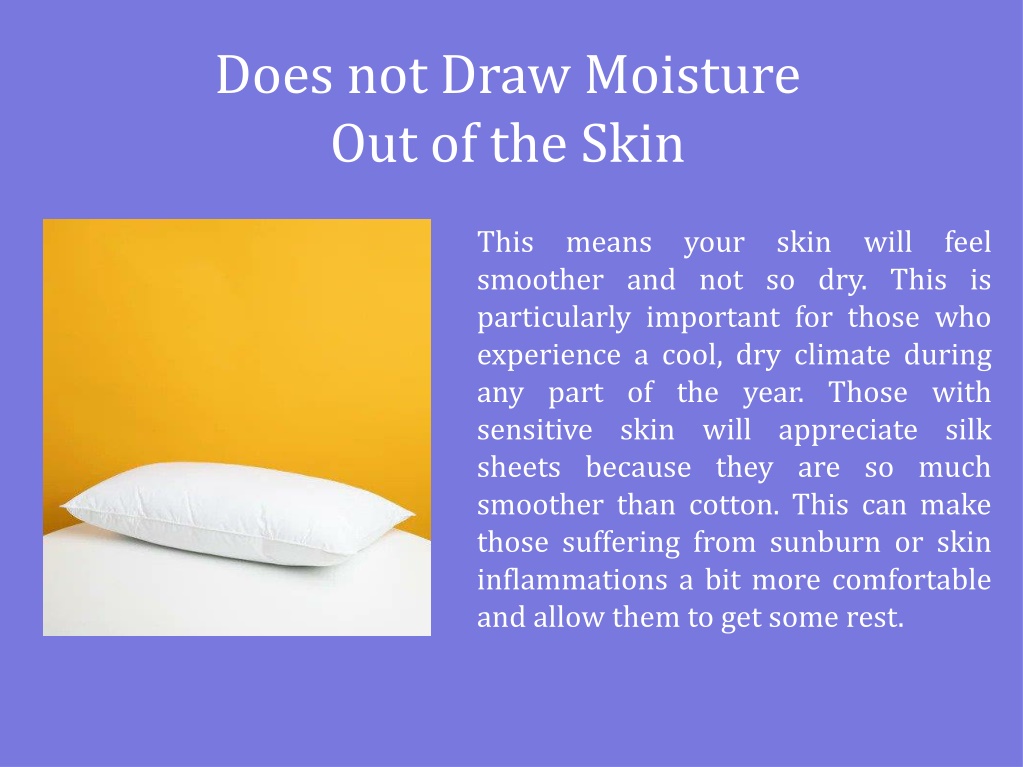 Does not Draw Moisture
Out of the Skin

This means your skin will feel smoother and not so dry. This is particularly important for those who experience a cool, dry climate during any part of the year. Those with sensitive skin will appreciate silk sheets because they are so much smoother than cotton. This can make those suffering from sunburn or skin inflammations a bit more comfortable and allow them to get some rest.